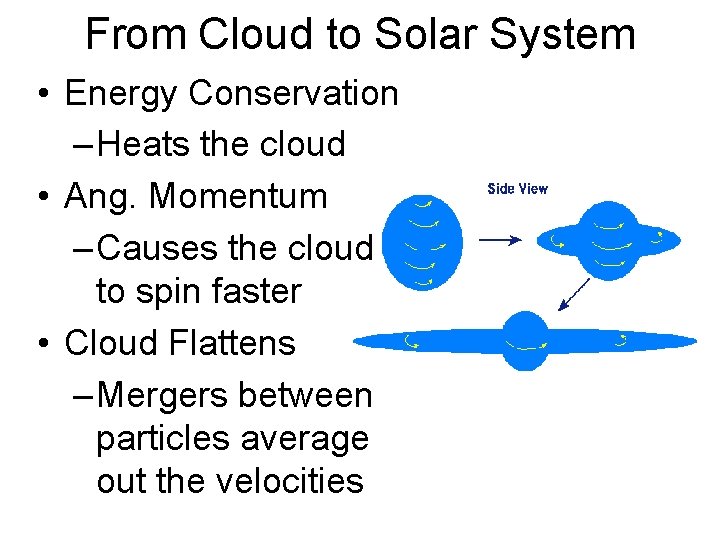 From Cloud to Solar System

• Energy Conservation
 – Heats the cloud
• Ang. Momentum
 – Causes the cloud to spin faster
• Cloud Flattens
 – Mergers between particles average out the velocities

Side View